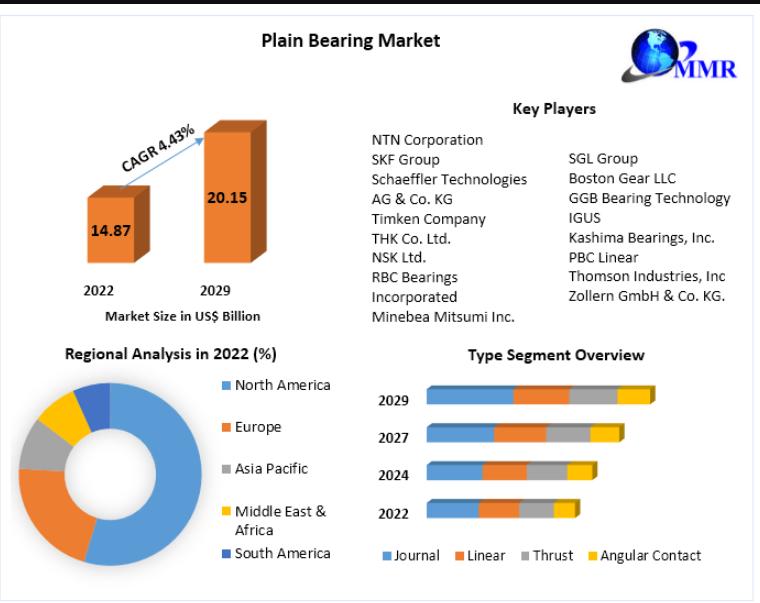 Plain Bearing Market

MMR

CAGR 4.43%

14.87

20.15

2022

2029

Market Size in US$ Billion

Key Players

NTN Corporation
SKF Group
Schaeffler Technologies
AG & Co. KG
Timken Company
THK Co. Ltd.
NSK Ltd.
RBC Bearings
Incorporated
Minebea Mitsumi Inc.

SGL Group
Boston Gear LLC
GGB Bearing Technology
IGUS
Kashima Bearings, Inc.
PBC Linear
Thomson Industries, Inc
Zollern GmbH & Co. KG.

Regional Analysis in 2022 (%)

North America
Europe
Asia Pacific
Middle East & Africa
South America

Type Segment Overview

2029
2027
2024
2022

Journal
Linear
Thrust
Angular Contact